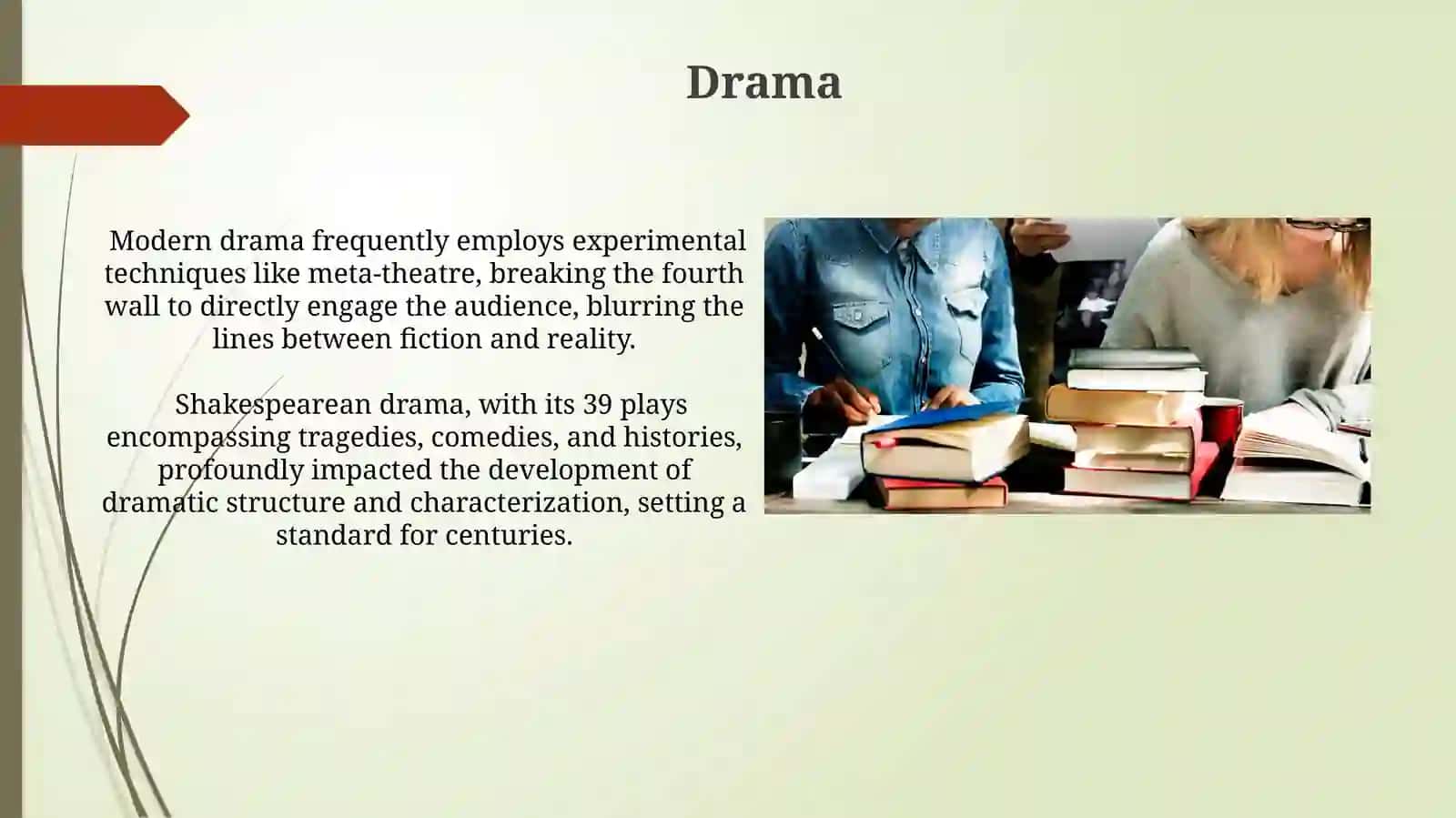 Drama

Modern drama frequently employs experimental techniques like meta-theatre, breaking the fourth wall to directly engage the audience, blurring the lines between fiction and reality.

Shakespearean drama, with its 39 plays encompassing tragedies, comedies, and histories, profoundly impacted the development of dramatic structure and characterization, setting a standard for centuries.